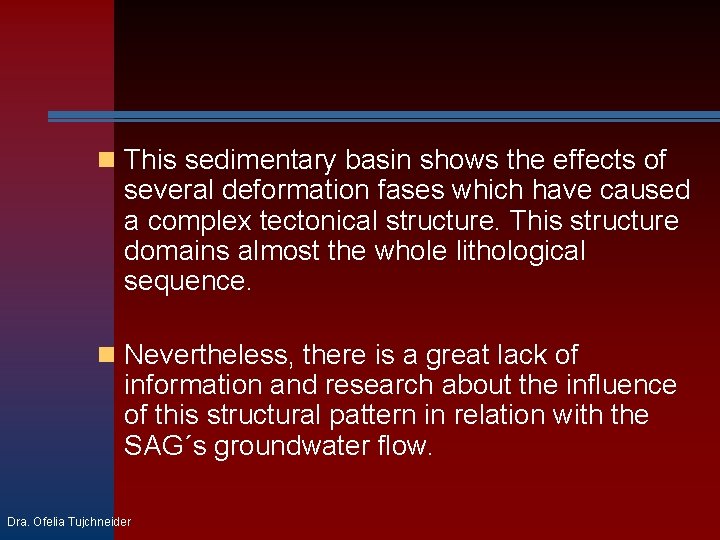 This sedimentary basin shows the effects of several deformation fases which have caused a complex tectonical structure. This structure domains almost the whole lithological sequence.

Nevertheless, there is a great lack of information and research about the influence of this structural pattern in relation with the SAG´s groundwater flow.

Dra. Ofelia Tujchneider